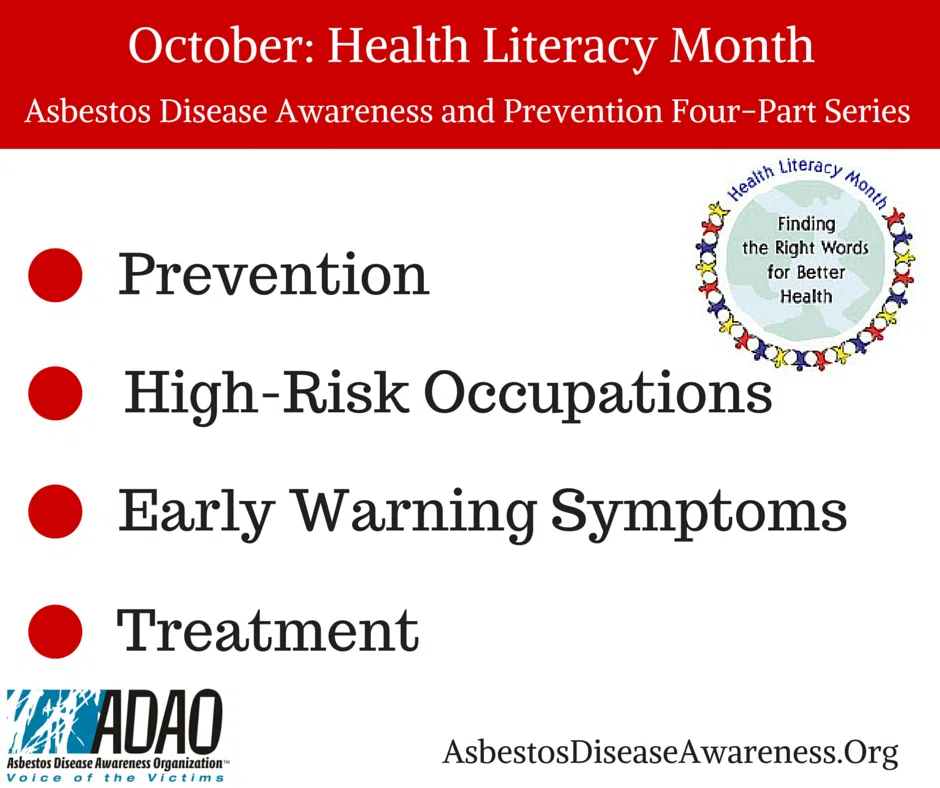 October: Health Literacy Month

Asbestos Disease Awareness and Prevention Four-Part Series

Health Literacy Month

Finding the Right Words for Better Health

Prevention

High-Risk Occupations

Early Warning Symptoms

Treatment

ADAO

Asbestos Disease Awareness Organization™

Voice of the Victims

AsbestosDiseaseAwareness.Org